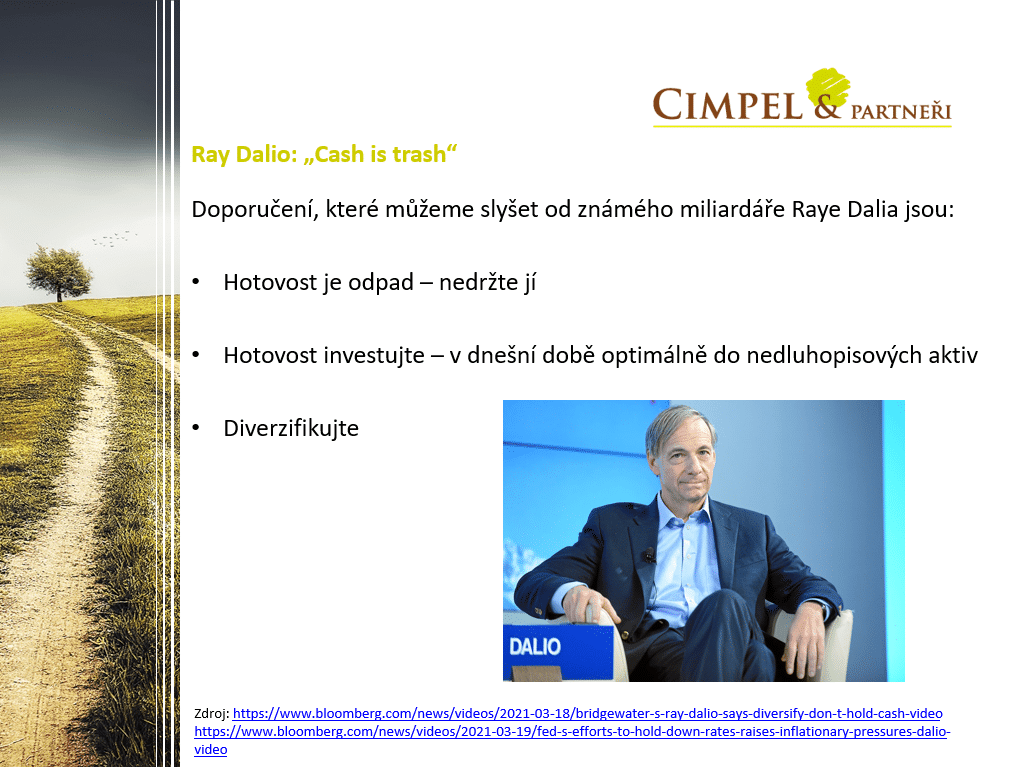 CIMPEL & PARTNEŘI

Ray Dalio: „Cash is trash“

Doporučení, které můžeme slyšet od známého miliardáře Raye Dalia jsou:

• Hotovost je odpad – nedržte jí

• Hotovost investujte – v dnešní době optimálně do nedluhopisových aktiv

• Diverzifikujte

DALIO

Zdroj: https://www.bloomberg.com/news/videos/2021-03-18/bridgewater-s-ray-dalio-says-diversify-don-t-hold-cash-video https://www.bloomberg.com/news/videos/2021-03-19/fed-s-efforts-to-hold-down-rates-raises-inflationary-pressures-dalio-video